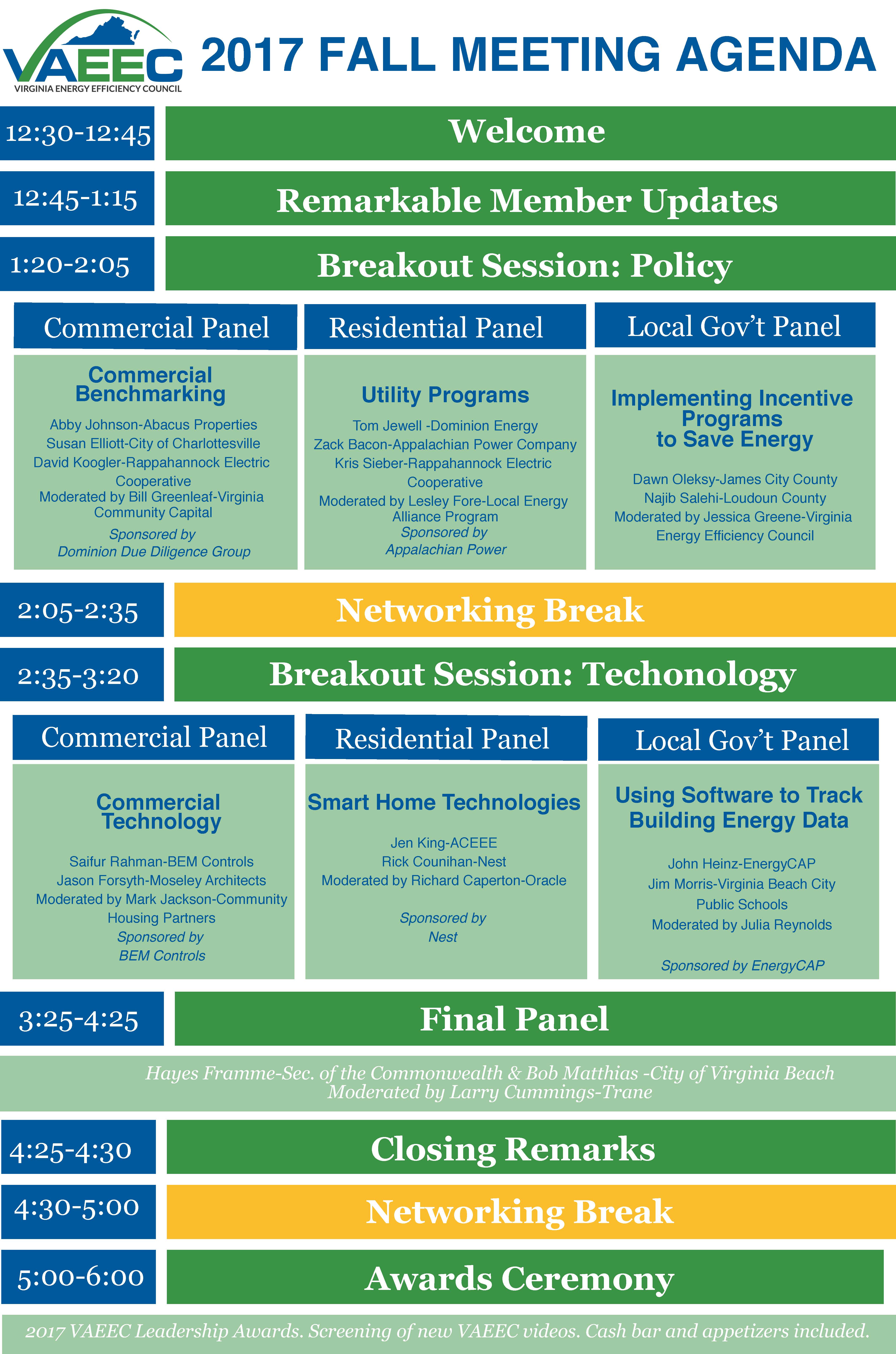 VAEEC
VIRGINIA ENERGY EFFICIENCY COUNCIL

2017 FALL MEETING AGENDA

12:30-12:45 Welcome

12:45-1:15 Remarkable Member Updates

1:20-2:05 Breakout Session: Policy

Commercial Panel

Commercial Benchmarking

Abby Johnson-Abacus Properties
Susan Elliott-City of Charlottesville
David Koogler-Rappahannock Electric Cooperative
Moderated by Bill Greenleaf-Virginia Community Capital
Sponsored by Dominion Due Diligence Group

Residential Panel

Utility Programs

Tom Jewell -Dominion Energy
Zack Bacon-Appalachian Power Company
Kris Sieber-Rappahannock Electric Cooperative
Moderated by Lesley Fore-Local Energy Alliance Program
Sponsored by Appalachian Power

Local Gov't Panel

Implementing Incentive Programs to Save Energy

Dawn Oleksy-James City County
Najib Salehi-Loudoun County
Moderated by Jessica Greene-Virginia Energy Efficiency Council

2:05-2:35 Networking Break

2:35-3:20 Breakout Session: Techonology

Commercial Panel

Commercial Technology

Saifur Rahman-BEM Controls
Jason Forsyth-Moseley Architects
Moderated by Mark Jackson-Community Housing Partners
Sponsored by BEM Controls

Residential Panel

Smart Home Technologies

Jen King-ACEEE
Rick Counihan-Nest
Moderated by Richard Caperton-Oracle

Sponsored by Nest

Local Gov't Panel

Using Software to Track Building Energy Data

John Heinz-EnergyCAP
Jim Morris-Virginia Beach City Public Schools
Moderated by Julia Reynolds

Sponsored by EnergyCAP

3:25-4:25 Final Panel

Hayes Framme-Sec. of the Commonwealth & Bob Matthias -City of Virginia Beach
Moderated by Larry Cummings-Trane

4:25-4:30 Closing Remarks

4:30-5:00 Networking Break

5:00-6:00 Awards Ceremony

2017 VAEEC Leadership Awards. Screening of new VAEEC videos. Cash bar and appetizers included.